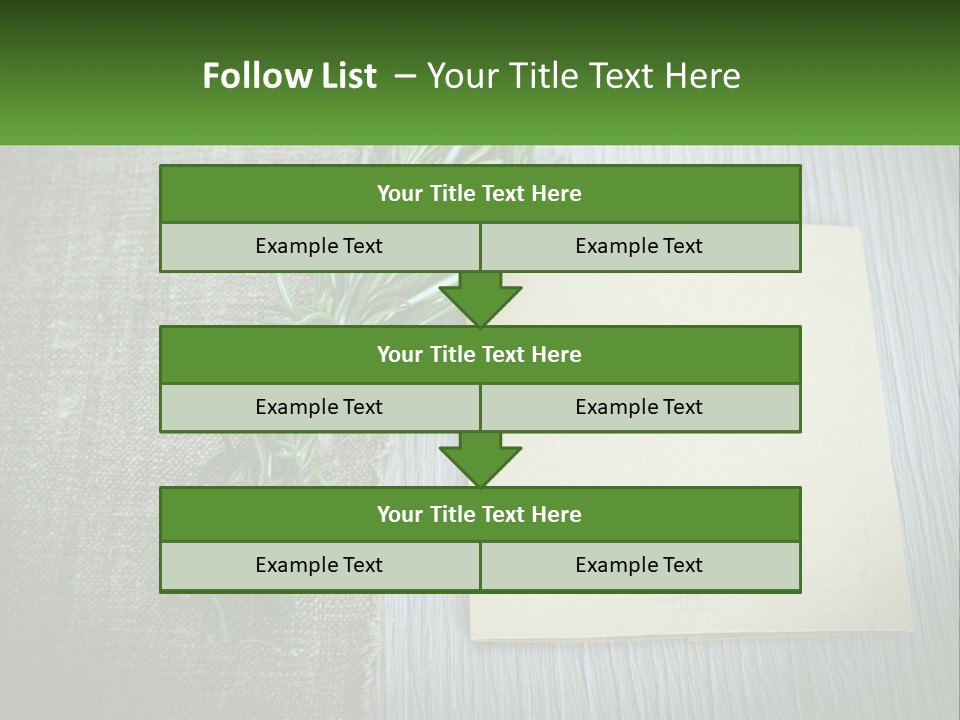 Follow List – Your Title Text Here

Your Title Text Here

Example Text

Example Text

Your Title Text Here

Example Text

Example Text

Your Title Text Here

Example Text

Example Text